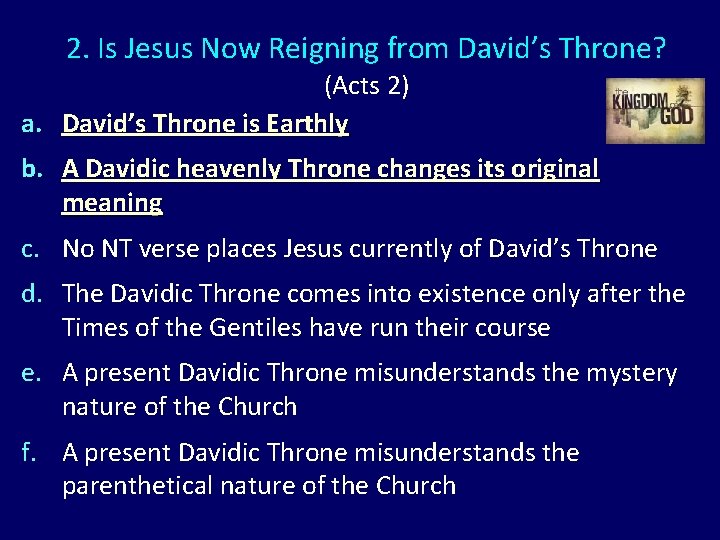 2. Is Jesus Now Reigning from David's Throne? (Acts 2)

the KINGDOM of GOD

a. David's Throne is Earthly

b. A Davidic heavenly Throne changes its original meaning

c. No NT verse places Jesus currently of David's Throne

d. The Davidic Throne comes into existence only after the Times of the Gentiles have run their course

e. A present Davidic Throne misunderstands the mystery nature of the Church

f. A present Davidic Throne misunderstands the parenthetical nature of the Church